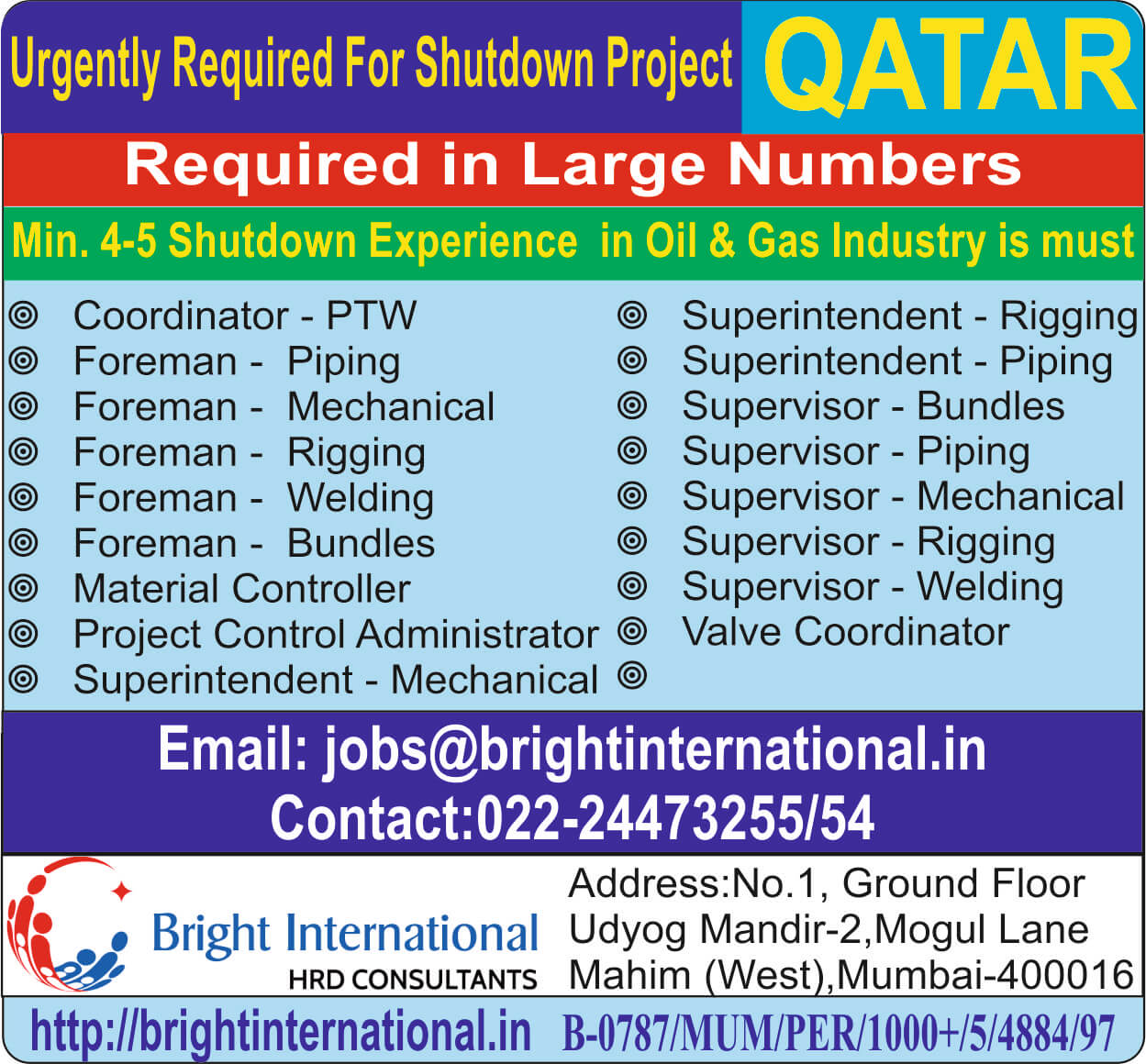 Urgently Required For Shutdown Project QATAR

Required in Large Numbers

Min. 4-5 Shutdown Experience in Oil & Gas Industry is must

◎ Coordinator - PTW
◎ Foreman - Piping
◎ Foreman - Mechanical
◎ Foreman - Rigging
◎ Foreman - Welding
◎ Foreman - Bundles
◎ Material Controller
◎ Project Control Administrator
◎ Superintendent - Mechanical

◎ Superintendent - Rigging
◎ Superintendent - Piping
◎ Supervisor - Bundles
◎ Supervisor - Piping
◎ Supervisor - Mechanical
◎ Supervisor - Rigging
◎ Supervisor - Welding
◎ Valve Coordinator
◎

Email: jobs@brightinternational.in
Contact:022-24473255/54

Bright International
HRD CONSULTANTS

Address:No.1, Ground Floor
Udyog Mandir-2,Mogul Lane
Mahim (West),Mumbai-400016

http://brightinternational.in B-0787/MUM/PER/1000+/5/4884/97